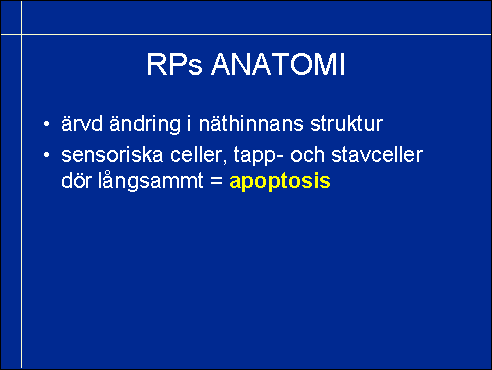 RPs ANATOMI

• ärvd ändring i näthinnans struktur

• sensoriska celler, tapp- och stavceller dör långsammt = apoptosis